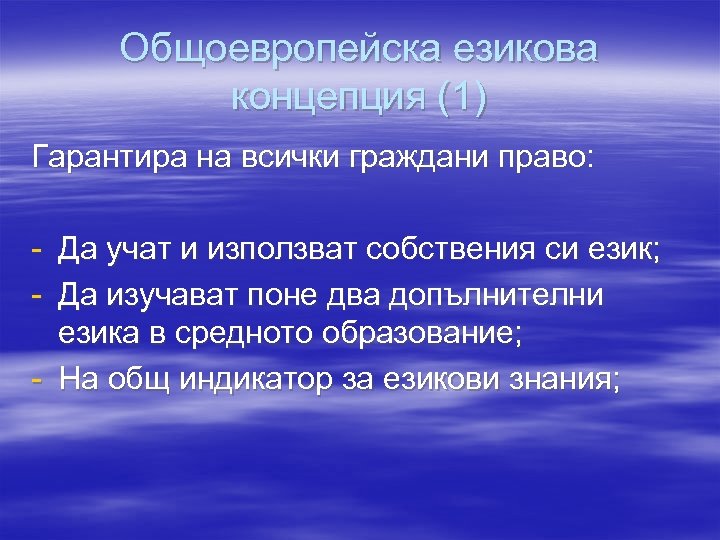 Общоевропейска езикова концепция (1)

Гарантира на всички граждани право:

- Да учат и използват собствения си език;
- Да изучават поне два допълнителни езика в средното образование;
- На общ индикатор за езикови знания;